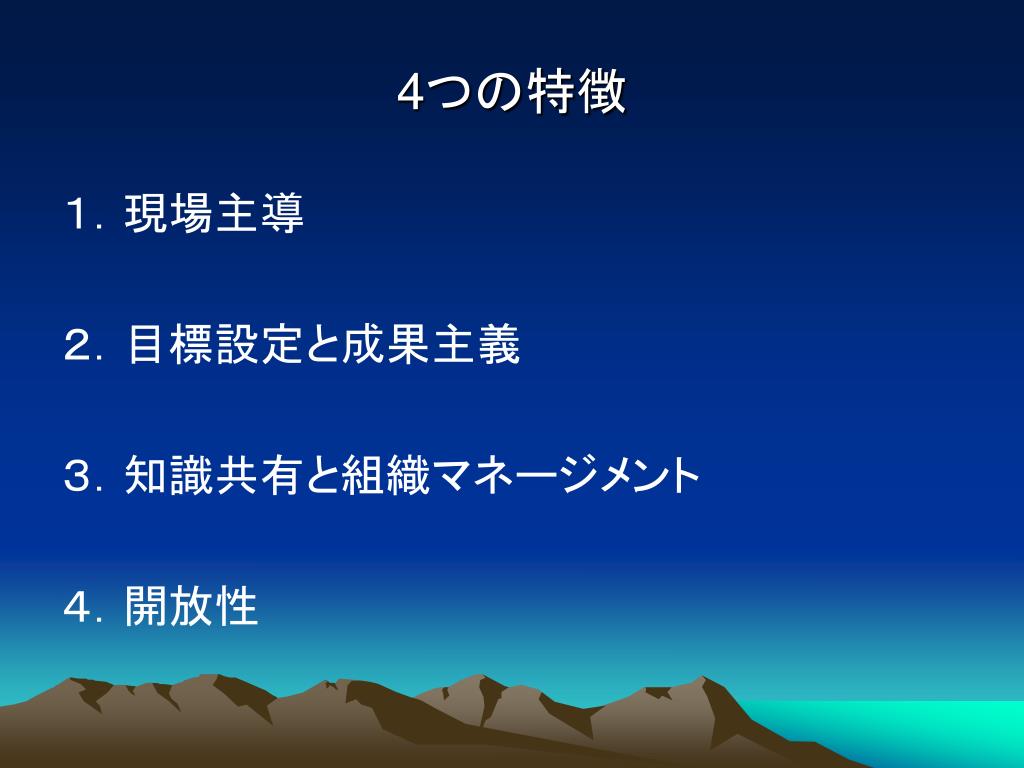 4つの特徴

１．現場主導

２．目標設定と成果主義

３．知識共有と組織マネージメント

４．開放性